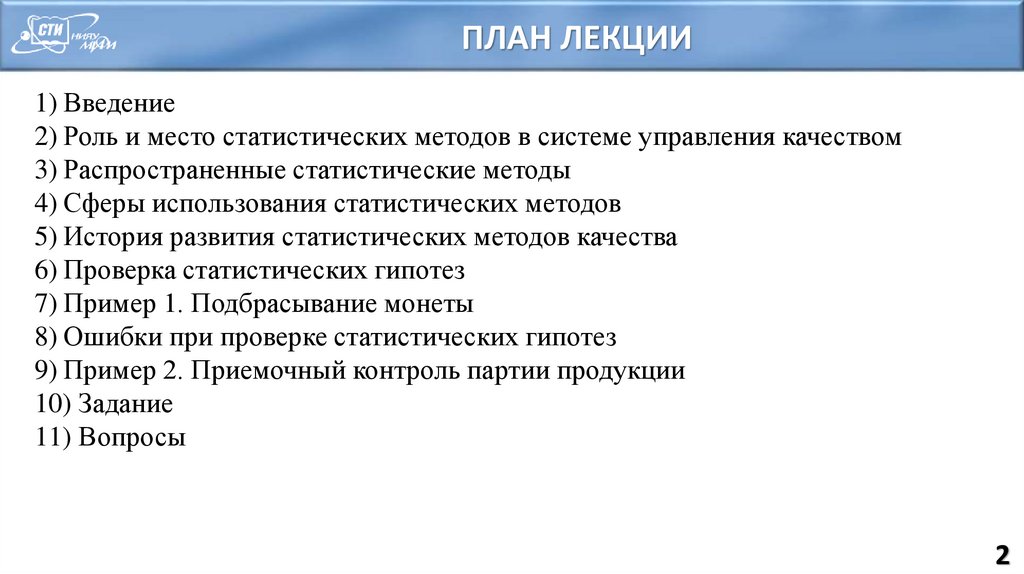 СТИ НИЯУ МИФИ

ПЛАН ЛЕКЦИИ

1) Введение
2) Роль и место статистических методов в системе управления качеством
3) Распространенные статистические методы
4) Сферы использования статистических методов
5) История развития статистических методов качества
6) Проверка статистических гипотез
7) Пример 1. Подбрасывание монеты
8) Ошибки при проверке статистических гипотез
9) Пример 2. Приемочный контроль партии продукции
10) Задание
11) Вопросы

2